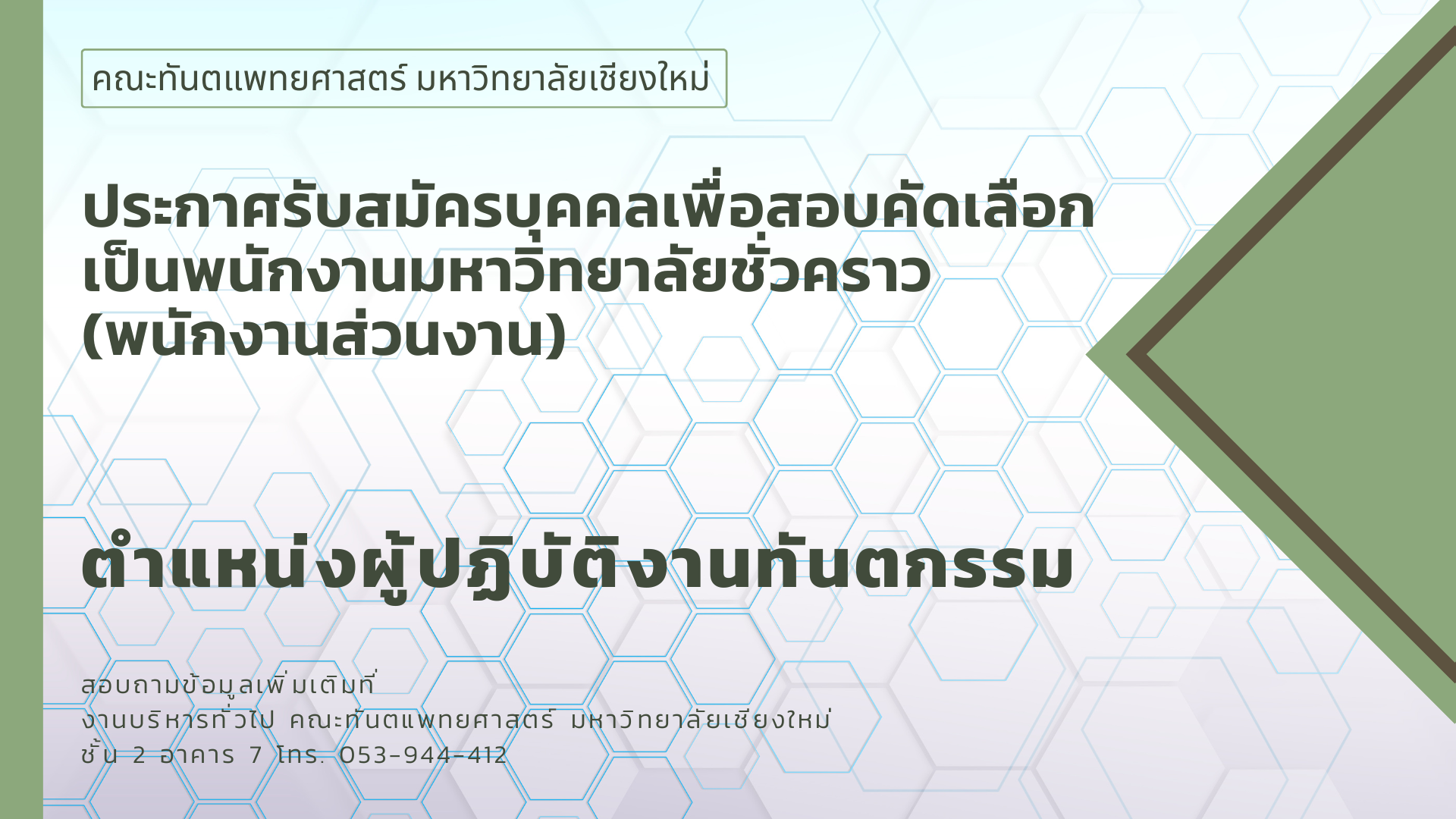 คณะทันตแพทยศาสตร์ มหาวิทยาลัยเชียงใหม่

ประกาศรับสมัครบุคคลเพื่อสอบคัดเลือกเป็นพนักงานมหาวิทยาลัยชั่วคราว (พนักงานส่วนงาน)

ตำแหน่งผู้ปฏิบัติงานทันตกรรม

สอบถามข้อมูลเพิ่มเติมที่
งานบริหารทั่วไป คณะทันตแพทยศาสตร์ มหาวิทยาลัยเชียงใหม่
ชั้น 2 อาคาร 7 โทร. 053-944-412